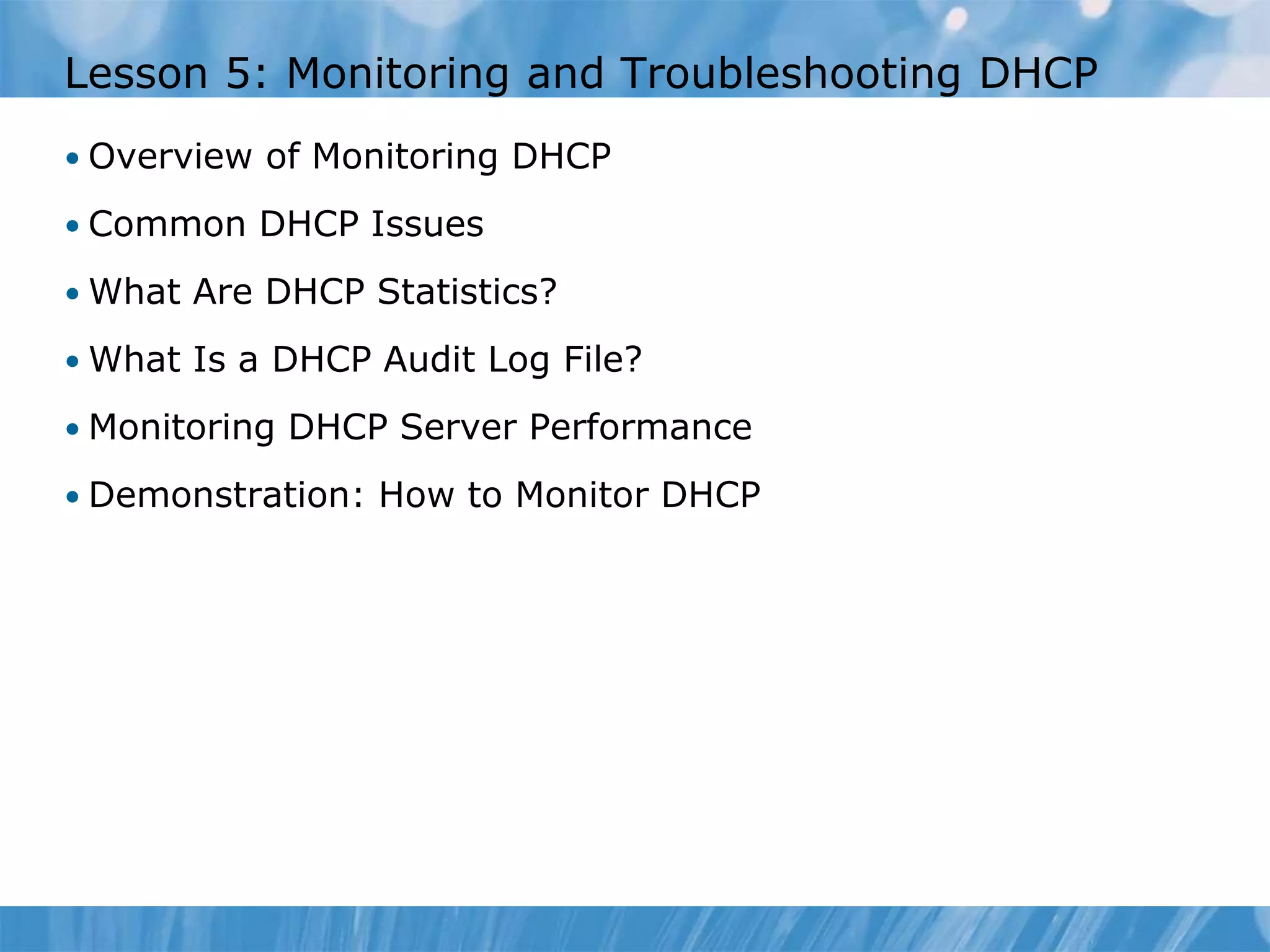 Lesson 5: Monitoring and Troubleshooting DHCP

• Overview of Monitoring DHCP
• Common DHCP Issues
• What Are DHCP Statistics?
• What Is a DHCP Audit Log File?
• Monitoring DHCP Server Performance
• Demonstration: How to Monitor DHCP